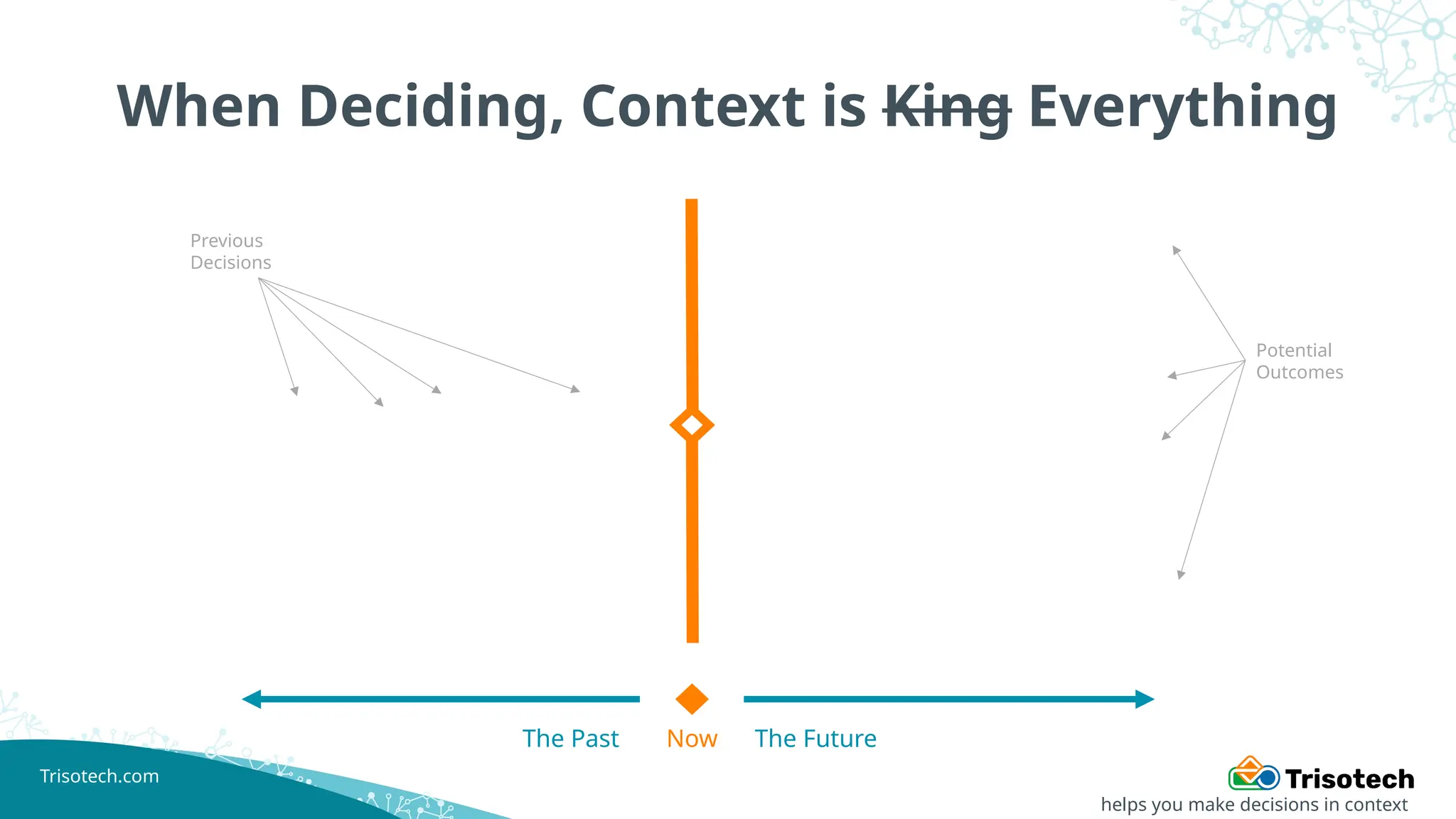 When Deciding, Context is ~~King~~ Everything

Previous Decisions

Potential Outcomes

The Past Now The Future

Trisotech.com

Trisotech
helps you make decisions in context